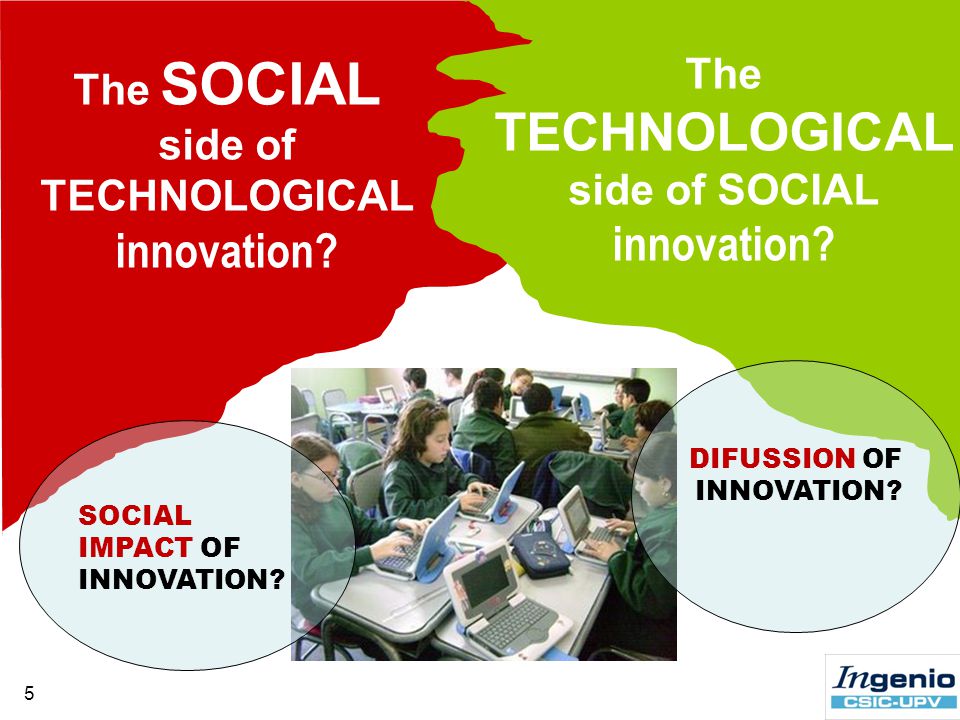 The SOCIAL side of TECHNOLOGICAL innovation?

The TECHNOLOGICAL side of SOCIAL innovation?

SOCIAL IMPACT OF INNOVATION?

DIFUSSION OF INNOVATION?

5

Ingenio
CSIC-UPV